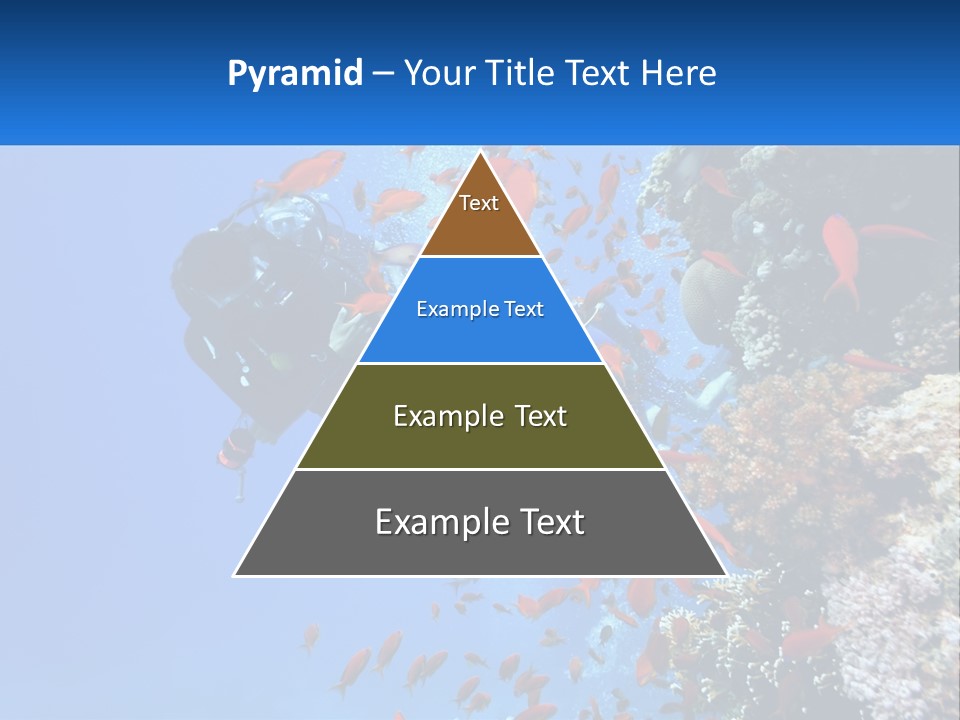 Pyramid – Your Title Text Here

Text

Example Text

Example Text

Example Text